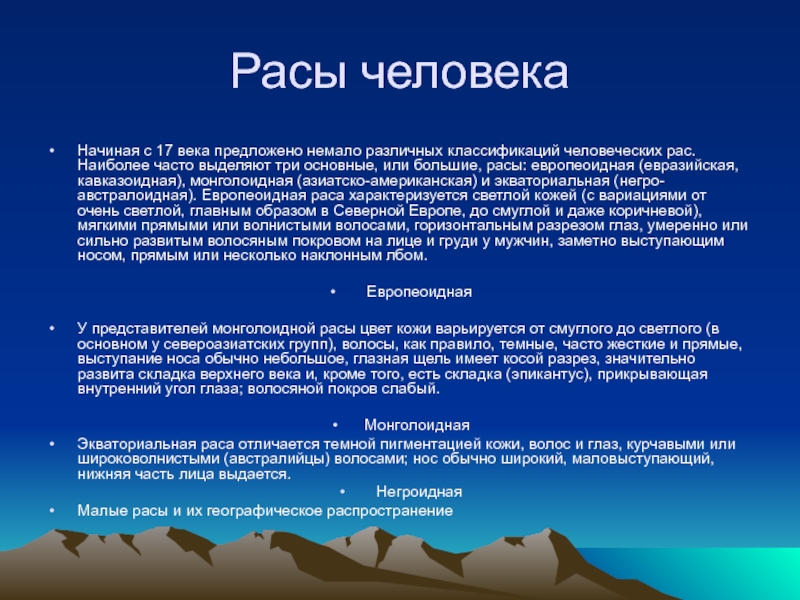 Расы человека

• Начиная с 17 века предложено немало различных классификаций человеческих рас. Наиболее часто выделяют три основные, или большие, расы: европеоидная (евразийская, кавказоидная), монголоидная (азиатско-американская) и экваториальная (негро-австралоидная). Европеоидная раса характеризуется светлой кожей (с вариациями от очень светлой, главным образом в Северной Европе, до смуглой и даже коричневой), мягкими прямыми или волнистыми волосами, горизонтальным разрезом глаз, умеренно или сильно развитым волосяным покровом на лице и груди у мужчин, заметно выступающим носом, прямым или несколько наклонным лбом.

• Европеоидная

• У представителей монголоидной расы цвет кожи варьируется от смуглого до светлого (в основном у североазиатских групп), волосы, как правило, темные, часто жесткие и прямые, выступание носа обычно небольшое, глазная щель имеет косой разрез, значительно развита складка верхнего века и, кроме того, есть складка (эпикантус), прикрывающая внутренний угол глаза; волосяной покров слабый.

• Монголоидная

• Экваториальная раса отличается темной пигментацией кожи, волос и глаз, курчавыми или широковолнистыми (австралийцы) волосами; нос обычно широкий, маловыступающий, нижняя часть лица выдается.

• Негроидная

• Малые расы и их географическое распространение